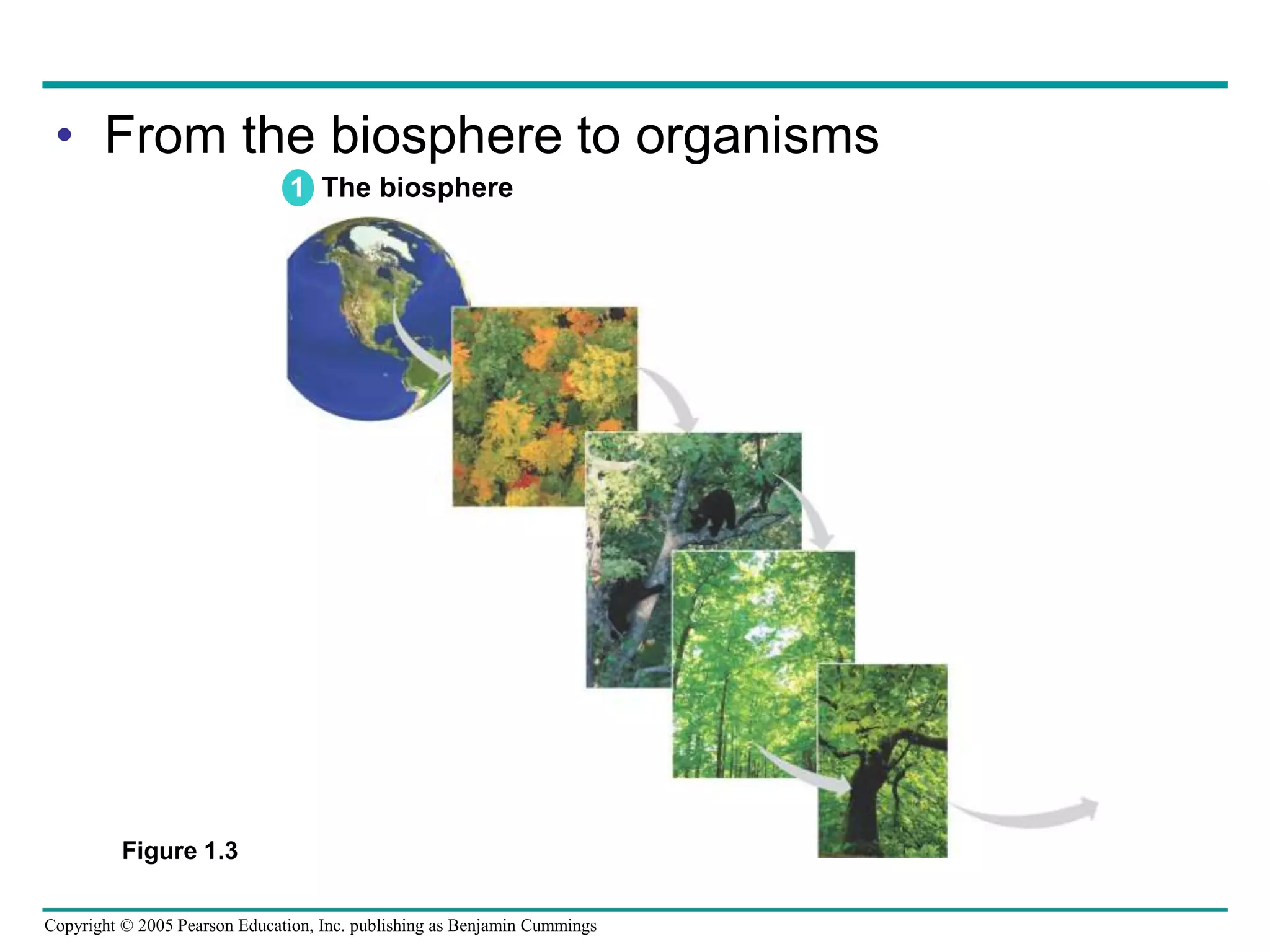 • From the biosphere to organisms

1 The biosphere

Figure 1.3

Copyright © 2005 Pearson Education, Inc. publishing as Benjamin Cummings